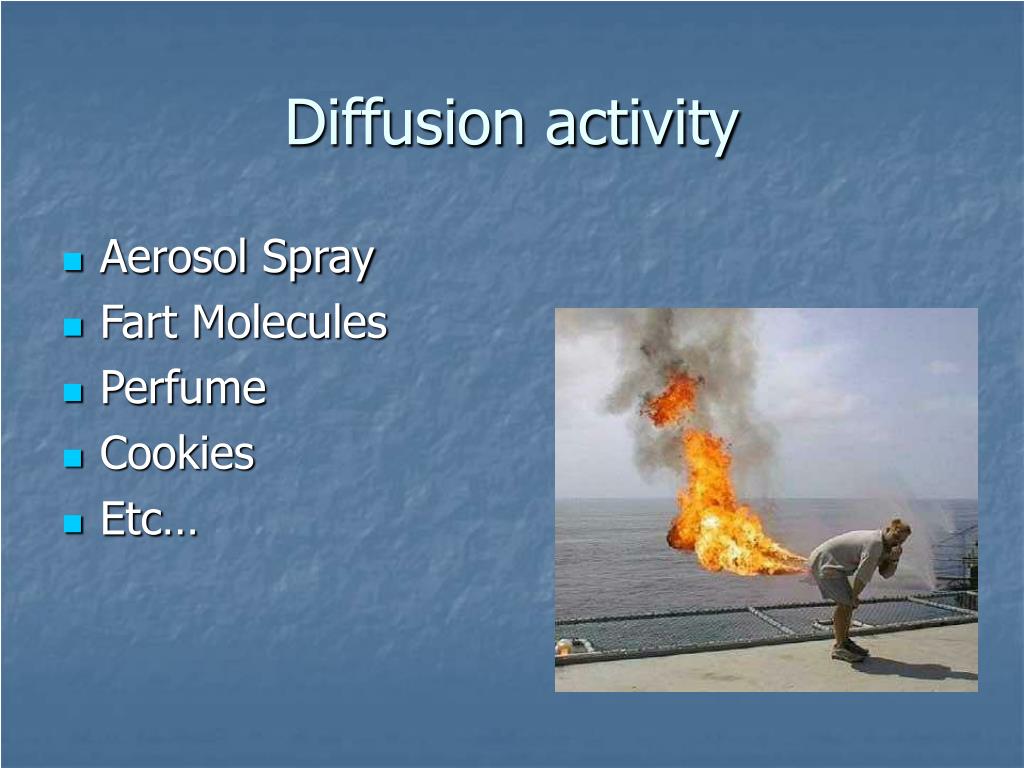 Diffusion activity

Aerosol Spray
Fart Molecules
Perfume
Cookies
Etc…